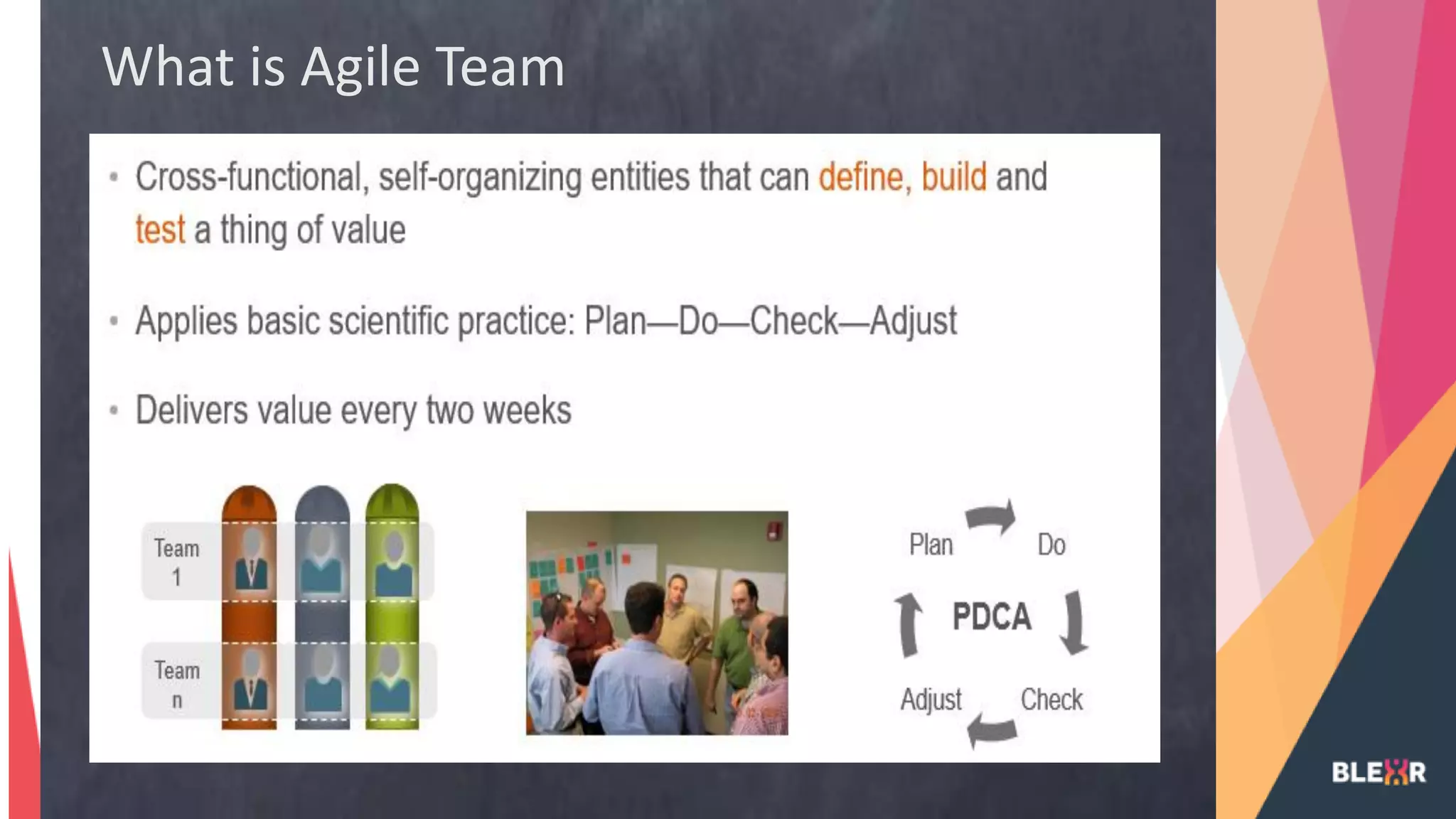 What is Agile Team

• Cross-functional, self-organizing entities that can define, build and test a thing of value

• Applies basic scientific practice: Plan—Do—Check—Adjust

• Delivers value every two weeks

Team 1

Team n

Plan

Do

PDCA

Adjust

Check

BLEXR